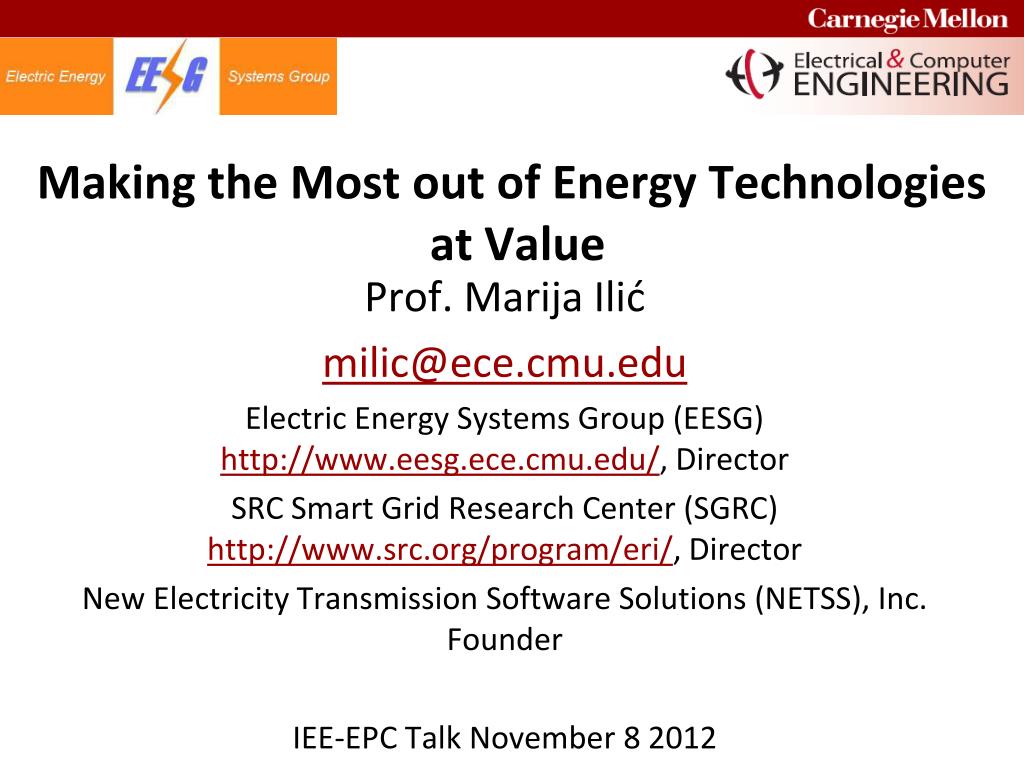 Carnegie Mellon

Electric Energy EESG Systems Group

Electrical & Computer ENGINEERING

Making the Most out of Energy Technologies at Value

Prof. Marija Ilić

milic@ece.cmu.edu

Electric Energy Systems Group (EESG) http://www.eesg.ece.cmu.edu/, Director

SRC Smart Grid Research Center (SGRC) http://www.src.org/program/eri/, Director

New Electricity Transmission Software Solutions (NETSS), Inc. Founder

IEE-EPC Talk November 8 2012